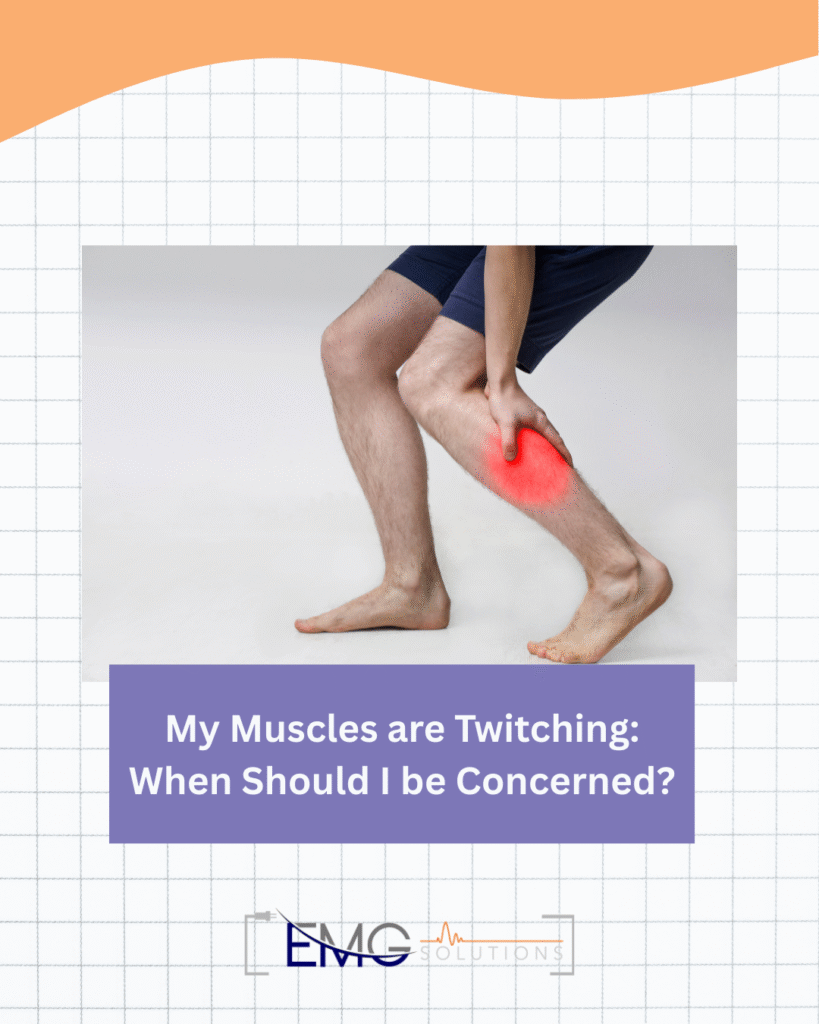 My Muscles are Twitching: When Should I be Concerned?

EMG SOLUTIONS